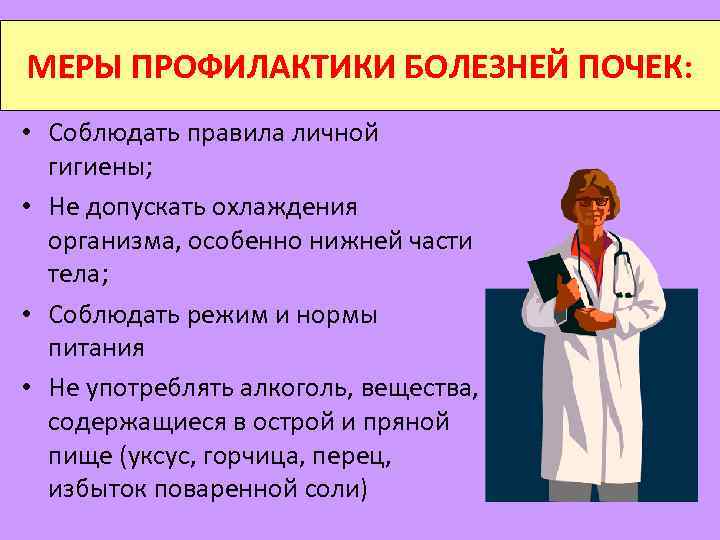 МЕРЫ ПРОФИЛАКТИКИ БОЛЕЗНЕЙ ПОЧЕК:

• Соблюдать правила личной гигиены;
• Не допускать охлаждения организма, особенно нижней части тела;
• Соблюдать режим и нормы питания
• Не употреблять алкоголь, вещества, содержащиеся в острой и пряной пище (уксус, горчица, перец, избыток поваренной соли)